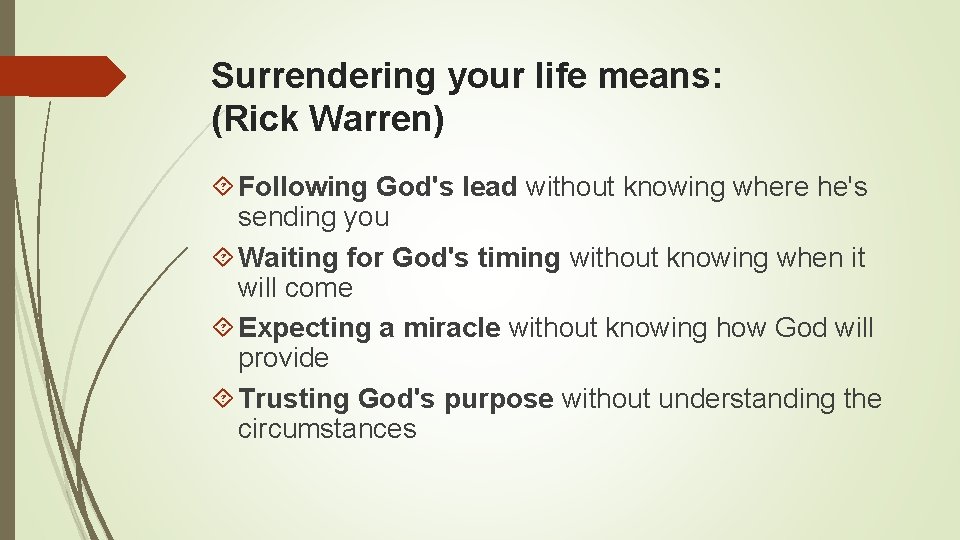 Surrendering your life means:
(Rick Warren)

Following God's lead without knowing where he's sending you

Waiting for God's timing without knowing when it will come

Expecting a miracle without knowing how God will provide

Trusting God's purpose without understanding the circumstances